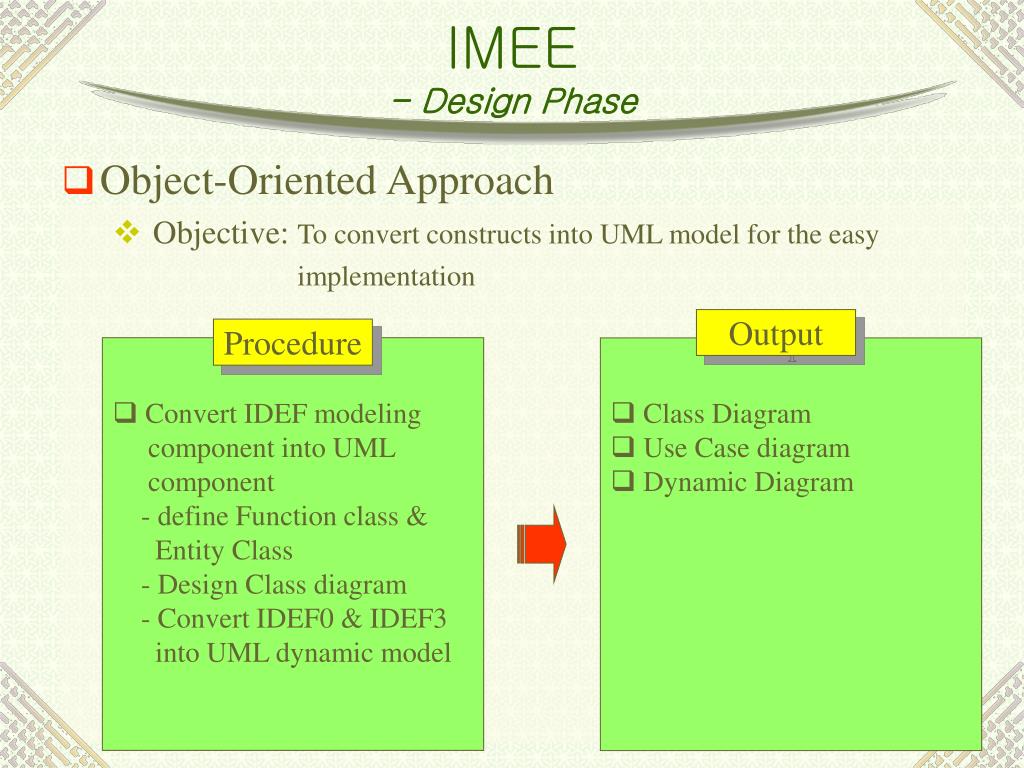 IMEE
– Design Phase

❑ Object-Oriented Approach

❖ Objective: To convert constructs into UML model for the easy implementation

Procedure

❑ Convert IDEF modeling component into UML component
- define Function class & Entity Class
- Design Class diagram
- Convert IDEF0 & IDEF3 into UML dynamic model

Output

❑ Class Diagram
❑ Use Case diagram
❑ Dynamic Diagram